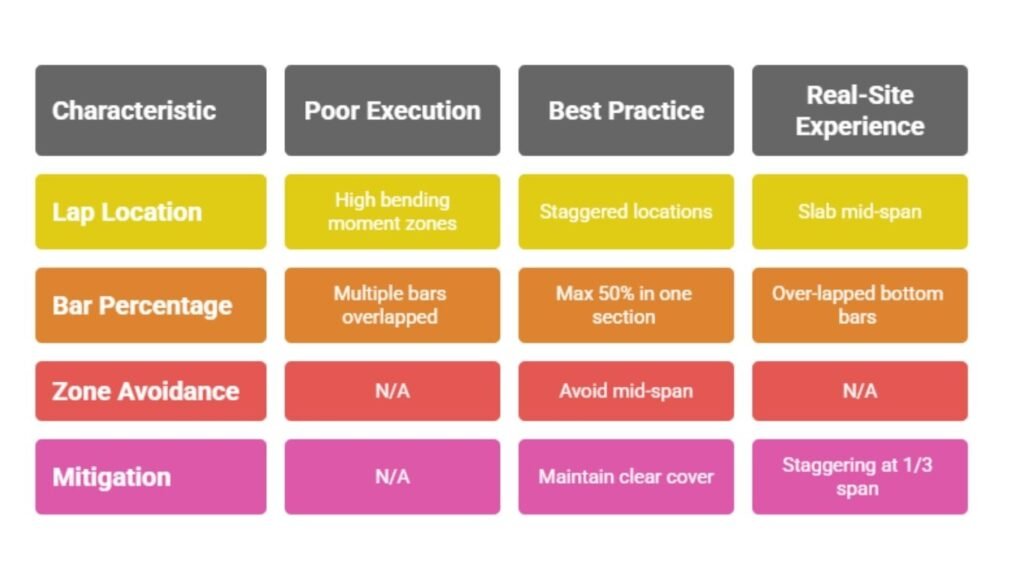 | Characteristic | Poor Execution | Best Practice | Real-Site Experience |
|---|---|---|---|
| Lap Location | High bending moment zones | Staggered locations | Slab mid-span |
| Bar Percentage | Multiple bars overlapped | Max 50% in one section | Over-lapped bottom bars |
| Zone Avoidance | N/A | Avoid mid-span | N/A |
| Mitigation | N/A | Maintain clear cover | Staggering at 1/3 span |